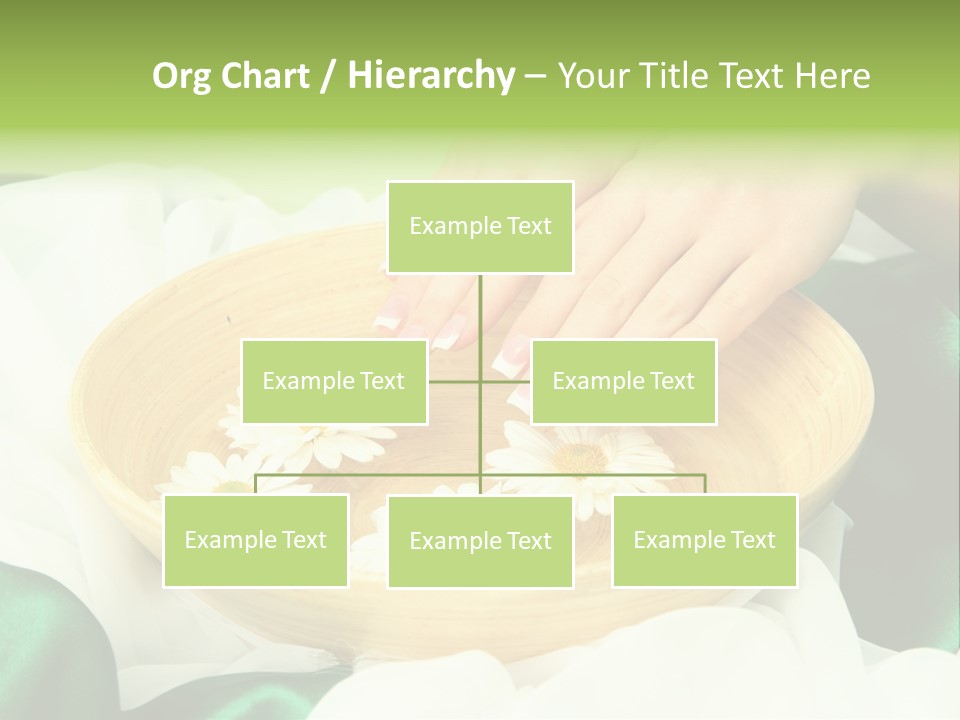 Org Chart / Hierarchy – Your Title Text Here

Example Text

Example Text

Example Text

Example Text

Example Text

Example Text